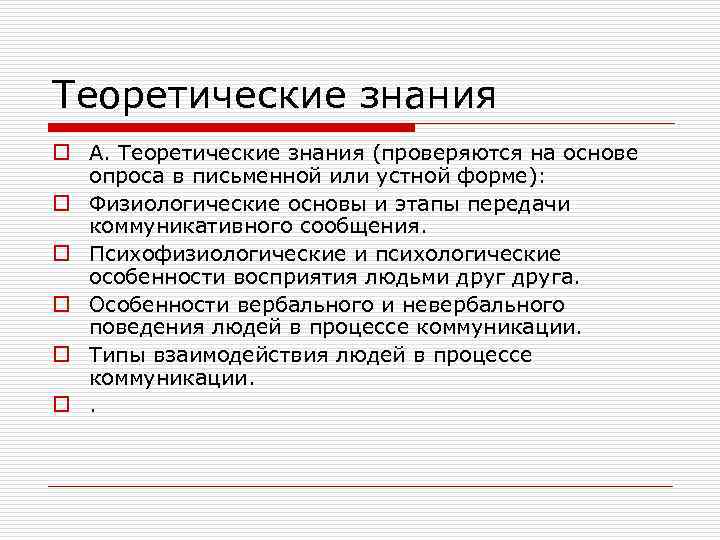 Теоретические знания

А. Теоретические знания (проверяются на основе опроса в письменной или устной форме):

Физиологические основы и этапы передачи коммуникативного сообщения.

Психофизиологические и психологические особенности восприятия людьми друг друга.

Особенности вербального и невербального поведения людей в процессе коммуникации.

Типы взаимодействия людей в процессе коммуникации.

.